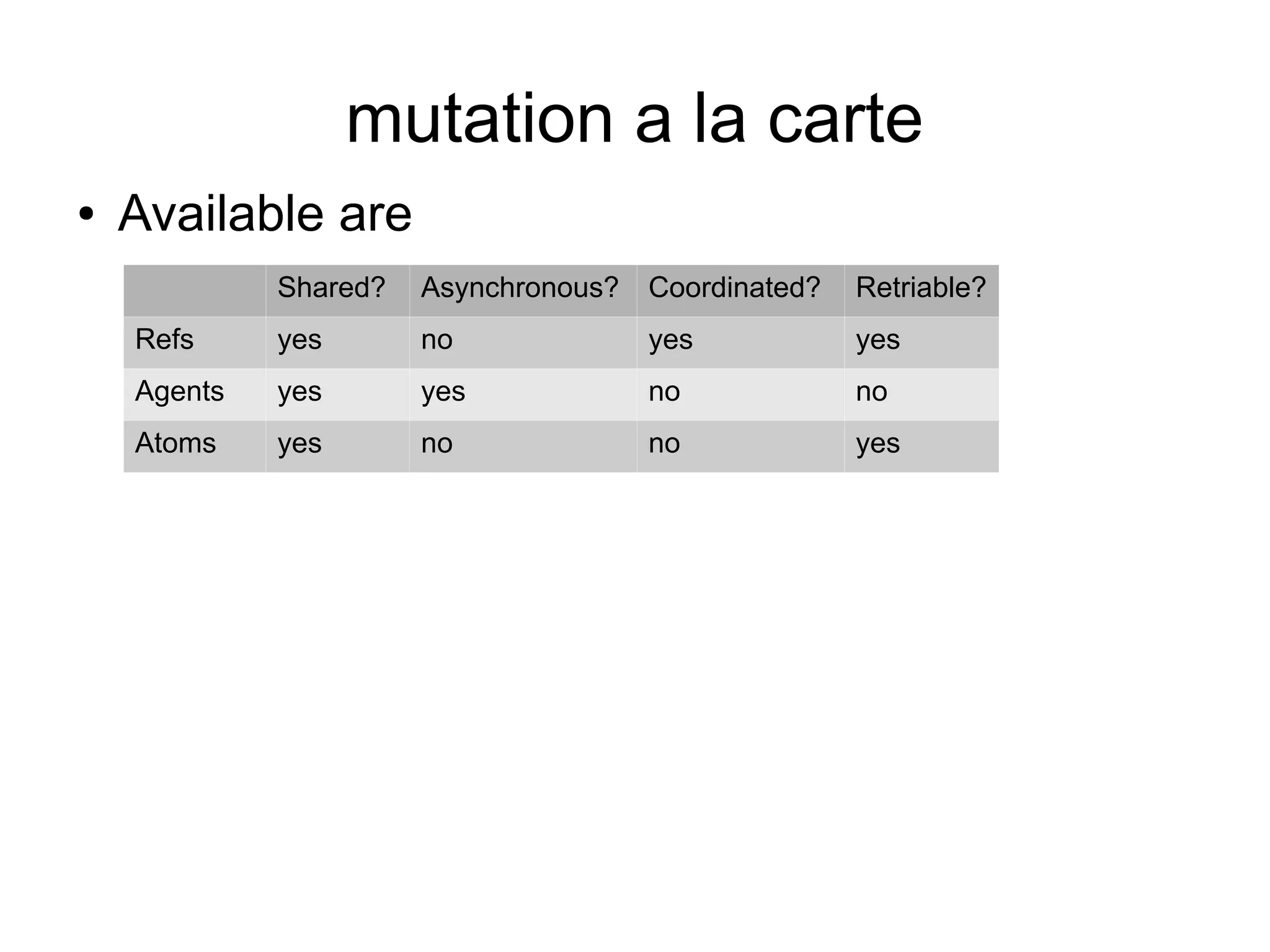 mutation a la carte

• Available are

| | Shared? | Asynchronous? | Coordinated? | Retriable? |
|---|---|---|---|---|
| Refs | yes | no | yes | yes |
| Agents | yes | yes | no | no |
| Atoms | yes | no | no | yes |